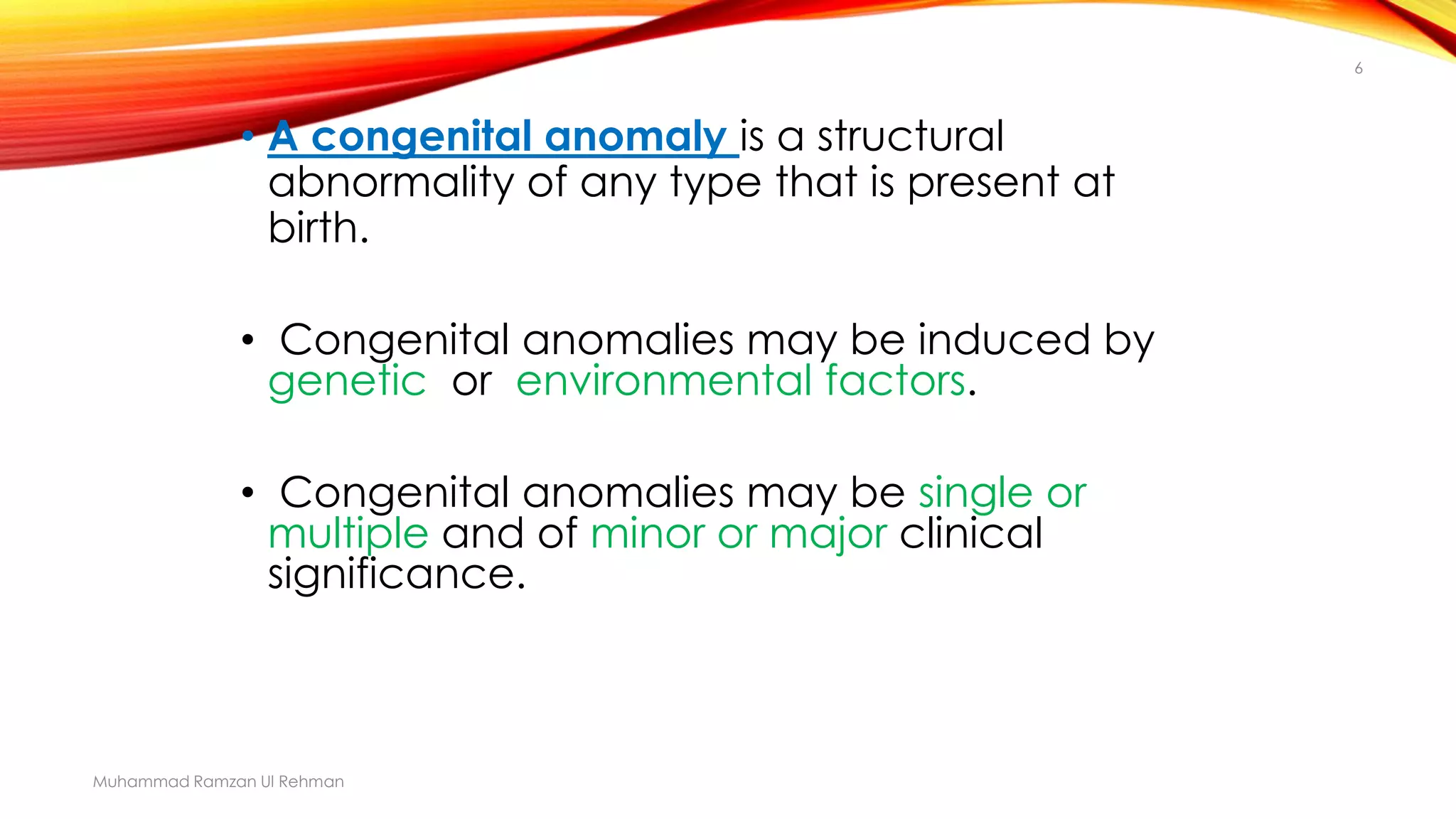 6

• A congenital anomaly is a structural abnormality of any type that is present at birth.

• Congenital anomalies may be induced by genetic or environmental factors.

• Congenital anomalies may be single or multiple and of minor or major clinical significance.

Muhammad Ramzan Ul Rehman